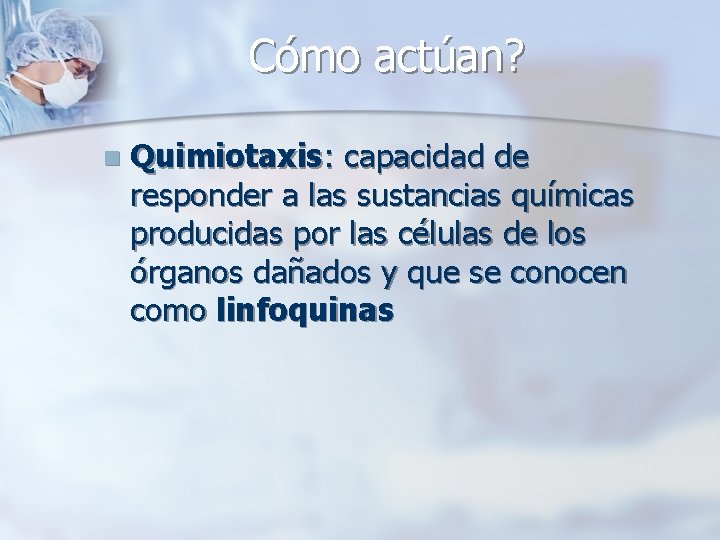 Cómo actúan?

Quimiotaxis: capacidad de responder a las sustancias químicas producidas por las células de los órganos dañados y que se conocen como linfoquinas